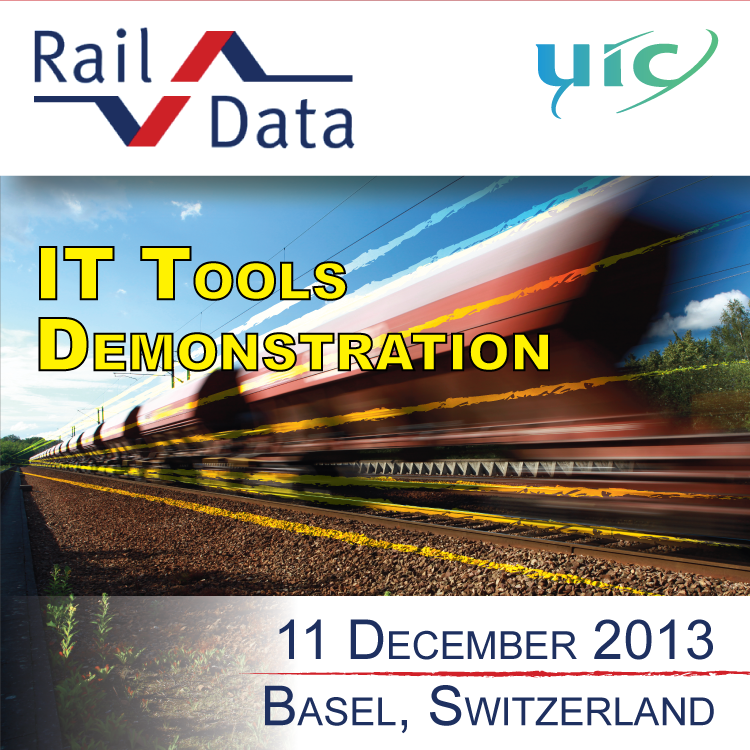 Rail Data

uic

IT Tools Demonstration

11 December 2013

Basel, Switzerland